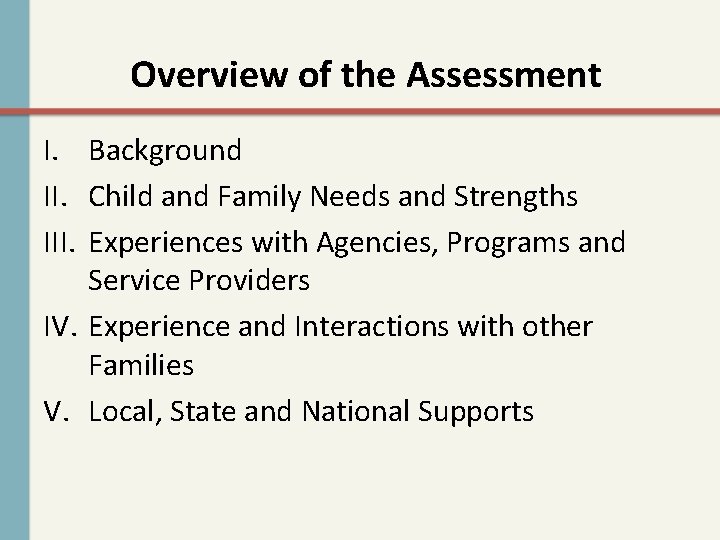 Overview of the Assessment

I. Background
II. Child and Family Needs and Strengths
III. Experiences with Agencies, Programs and Service Providers
IV. Experience and Interactions with other Families
V. Local, State and National Supports